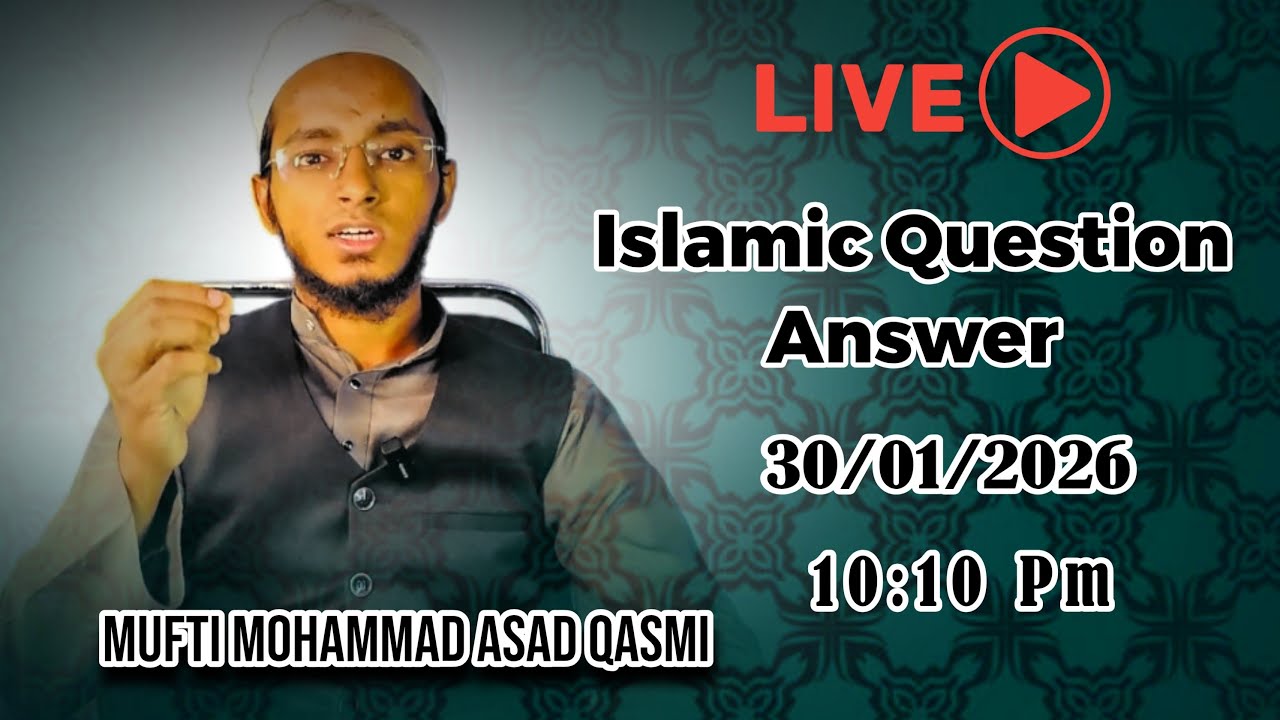 LIVE

Islamic Question Answer

30/01/2026

10:10 Pm

MUFTI MOHAMMAD ASAD QASMI